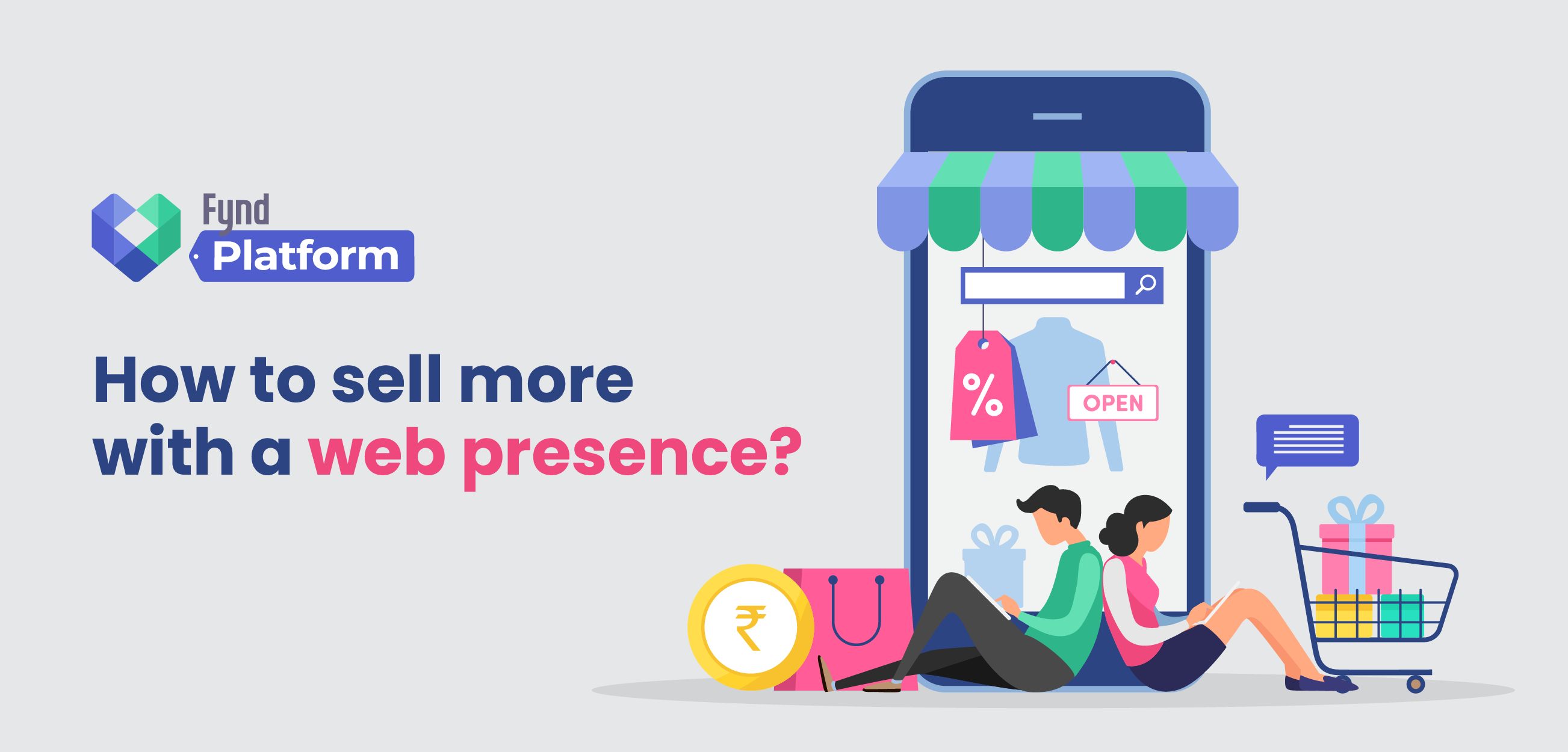 Fynd
Platform

How to sell more with a web presence?

%

OPEN

₹